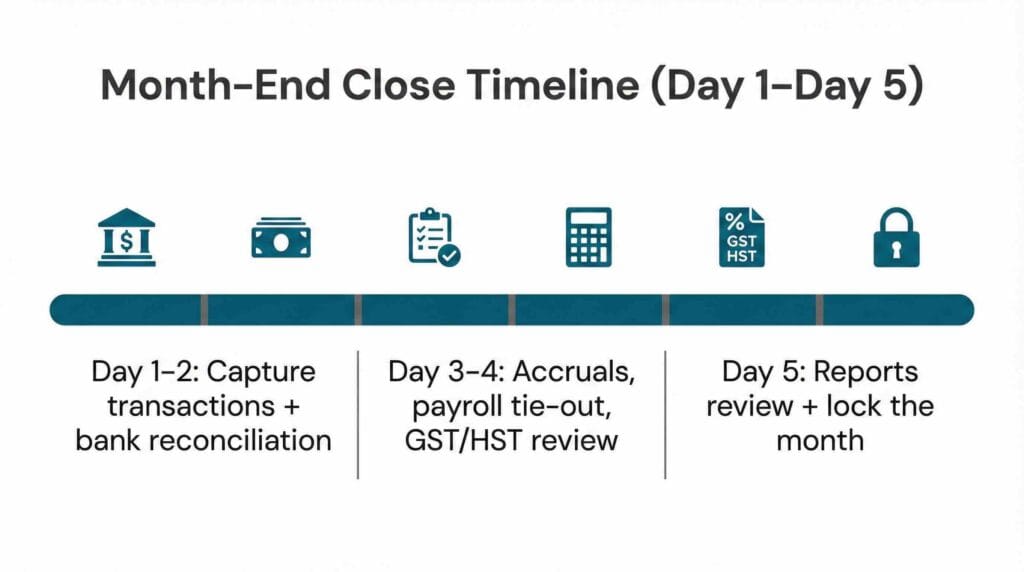 Month-End Close Timeline (Day 1–Day 5)

$

%
GST
HST

Day 1–2: Capture transactions + bank reconciliation

Day 3–4: Accruals, payroll tie-out, GST/HST review

Day 5: Reports review + lock the month